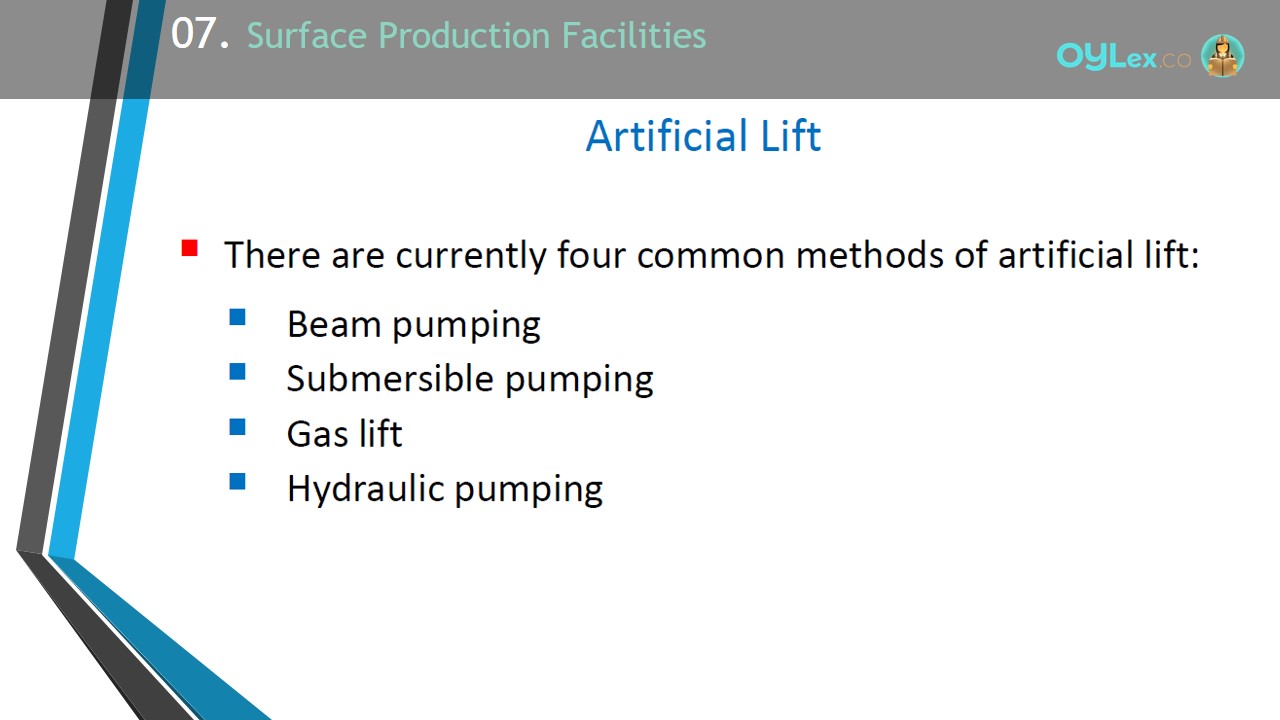 07. Surface Production Facilities

OYLex.co

Artificial Lift

There are currently four common methods of artificial lift:

Beam pumping

Submersible pumping

Gas lift

Hydraulic pumping